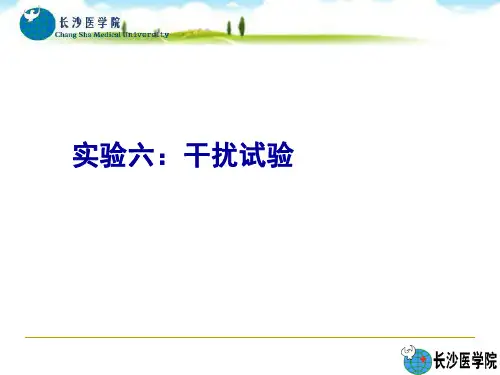 长沙医学院
Chang Sha Medical University

实验六：干扰试验

长沙医学院